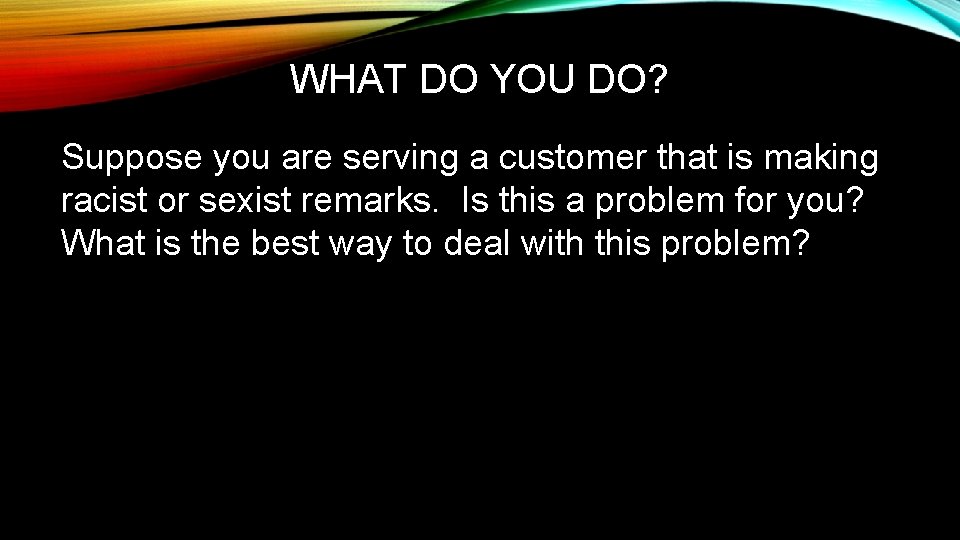 WHAT DO YOU DO?

Suppose you are serving a customer that is making racist or sexist remarks. Is this a problem for you? What is the best way to deal with this problem?